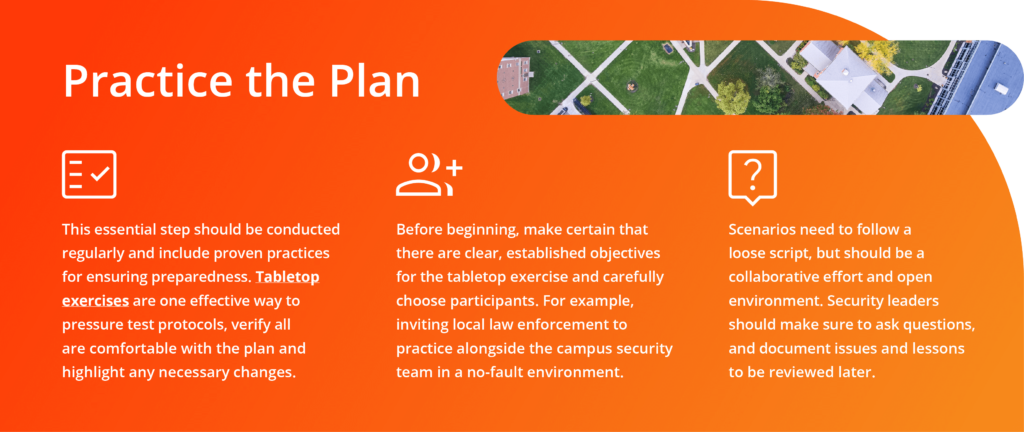 Practice the Plan

This essential step should be conducted regularly and include proven practices for ensuring preparedness. Tabletop exercises are one effective way to pressure test protocols, verify all are comfortable with the plan and highlight any necessary changes.

Before beginning, make certain that there are clear, established objectives for the tabletop exercise and carefully choose participants. For example, inviting local law enforcement to practice alongside the campus security team in a no-fault environment.

Scenarios need to follow a loose script, but should be a collaborative effort and open environment. Security leaders should make sure to ask questions, and document issues and lessons to be reviewed later.